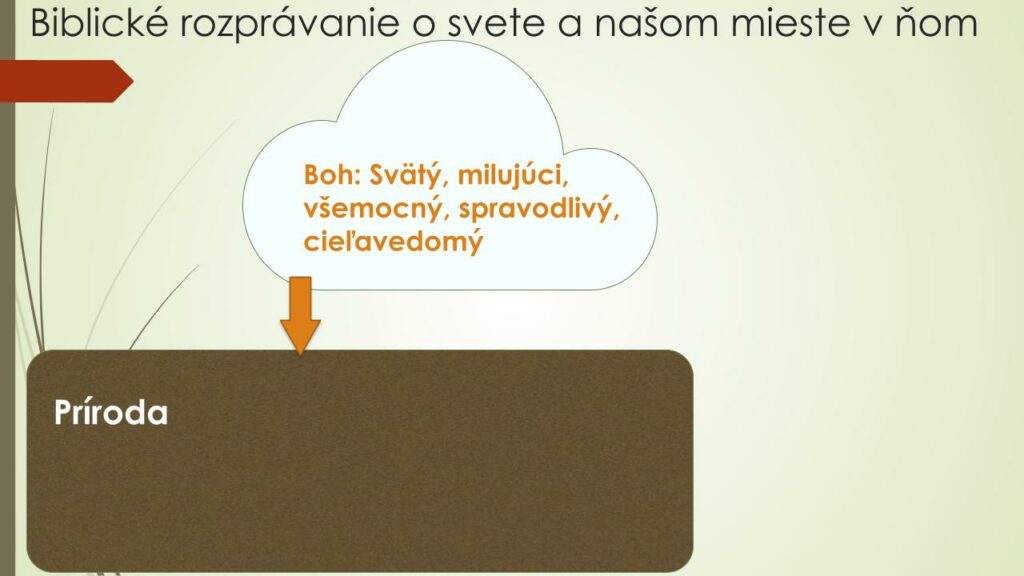 Biblické rozprávanie o svete a našom mieste v ňom

Boh: Svätý, milujúci, všemocný, spravodlivý, cieľavedomý

Príroda